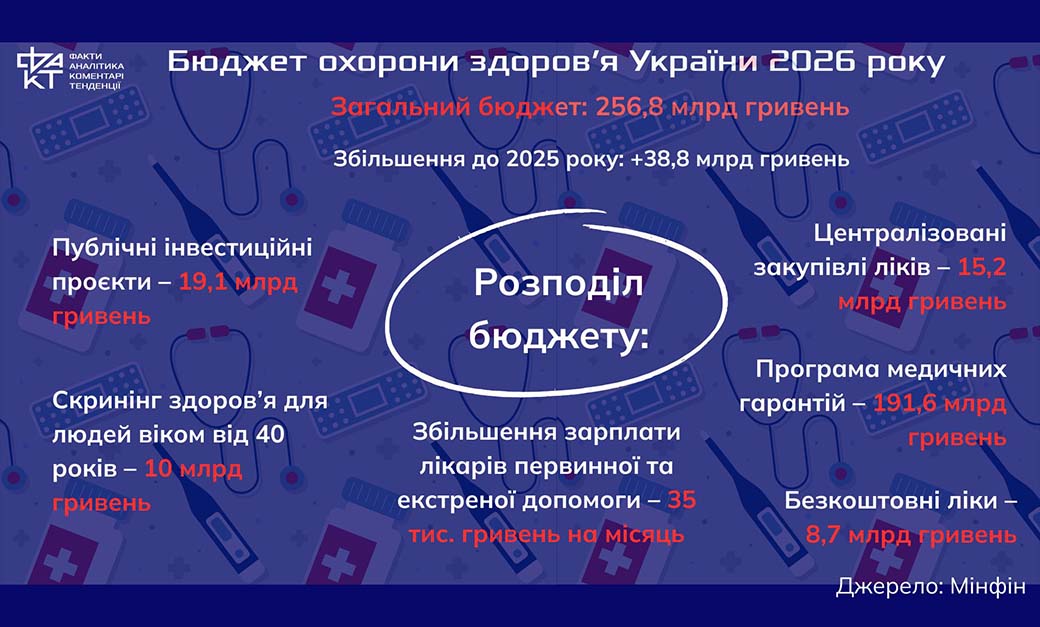 ФАКТ
ФАКТИ
АНАЛІТИКА
КОМЕНТАРІ
ТЕНДЕНЦІЇ

Бюджет охорони здоров'я України 2026 року

Загальний бюджет: 256,8 млрд гривень

Збільшення до 2025 року: +38,8 млрд гривень

Публічні інвестиційні проєкти – 19,1 млрд гривень

Скринінг здоров'я для людей віком від 40 років – 10 млрд гривень

Розподіл бюджету:

Збільшення зарплати лікарів первинної та екстреної допомоги – 35 тис. гривень на місяць

Централізовані закупівлі ліків – 15,2 млрд гривень

Програма медичних гарантій – 191,6 млрд гривень

Безкоштовні ліки – 8,7 млрд гривень

Джерело: Мінфін